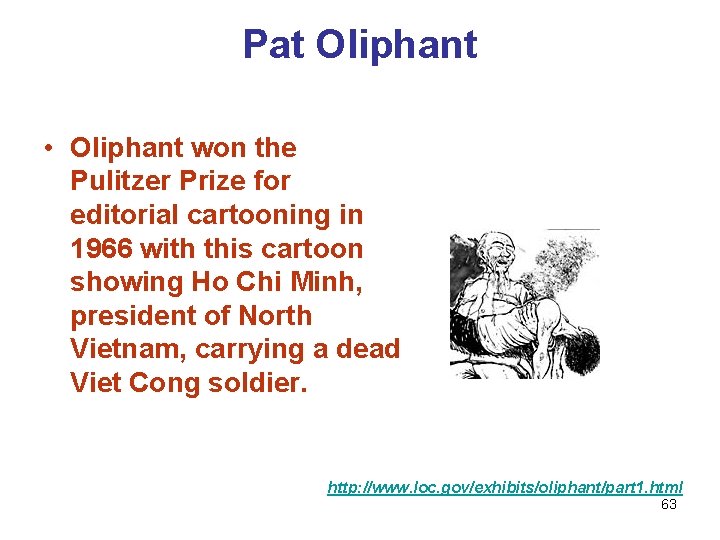 Pat Oliphant

• Oliphant won the Pulitzer Prize for editorial cartooning in 1966 with this cartoon showing Ho Chi Minh, president of North Vietnam, carrying a dead Viet Cong soldier.

http://www.loc.gov/exhibits/oliphant/part1.html

63